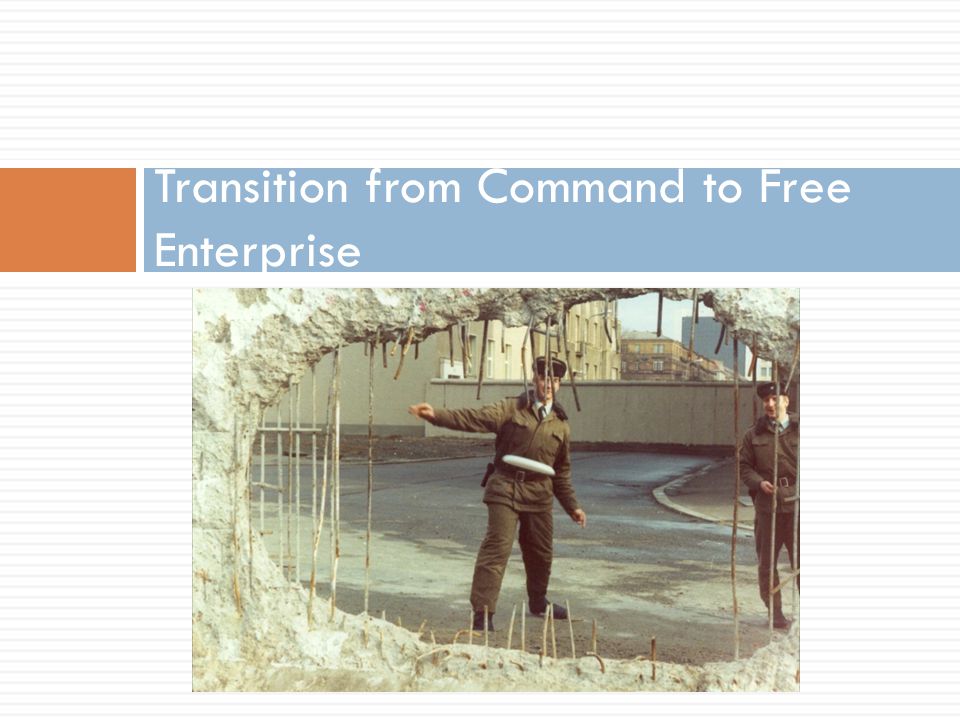 Transition from Command to Free Enterprise